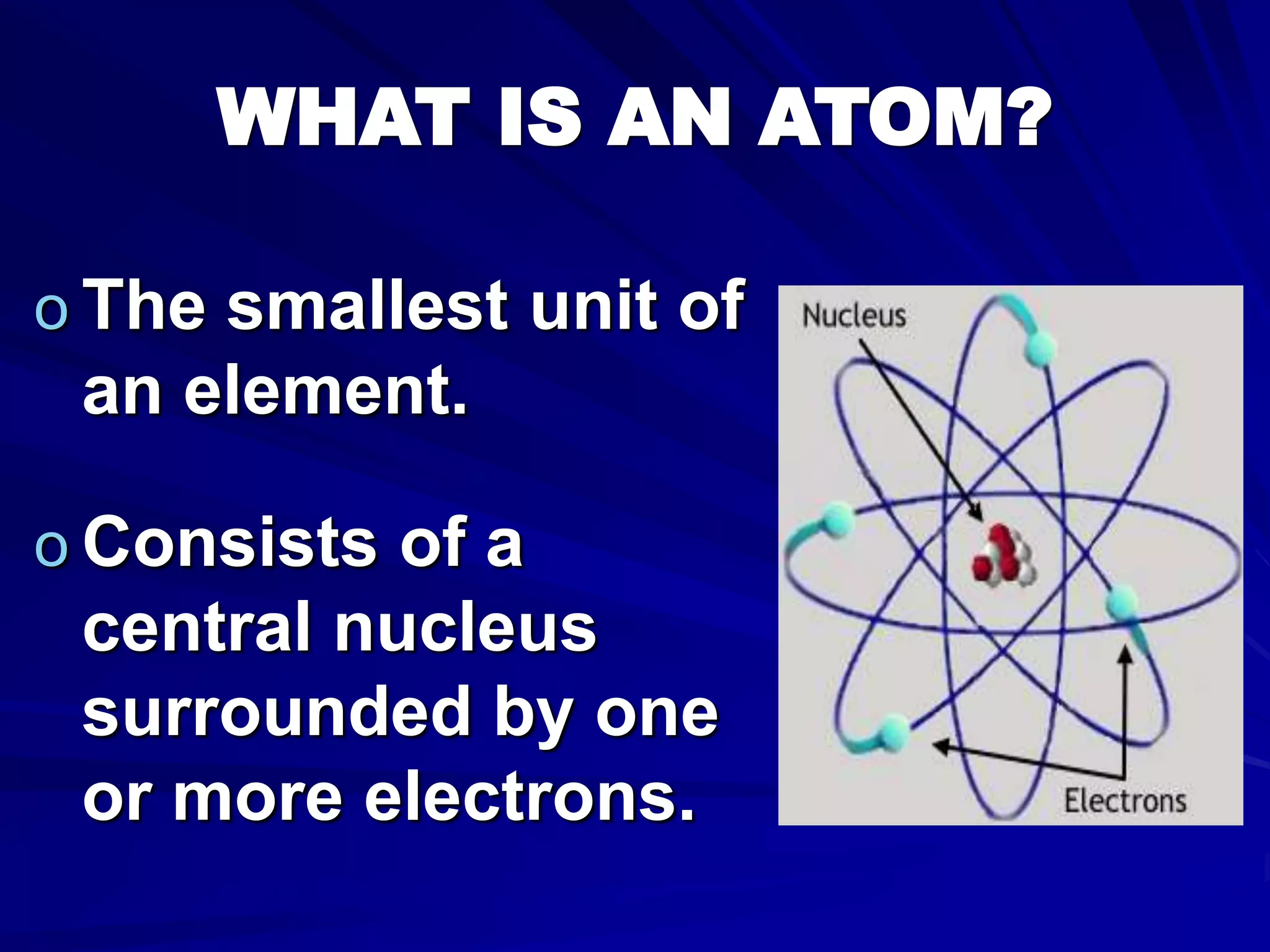 WHAT IS AN ATOM?

o The smallest unit of an element.

o Consists of a central nucleus surrounded by one or more electrons.

Nucleus

Electrons